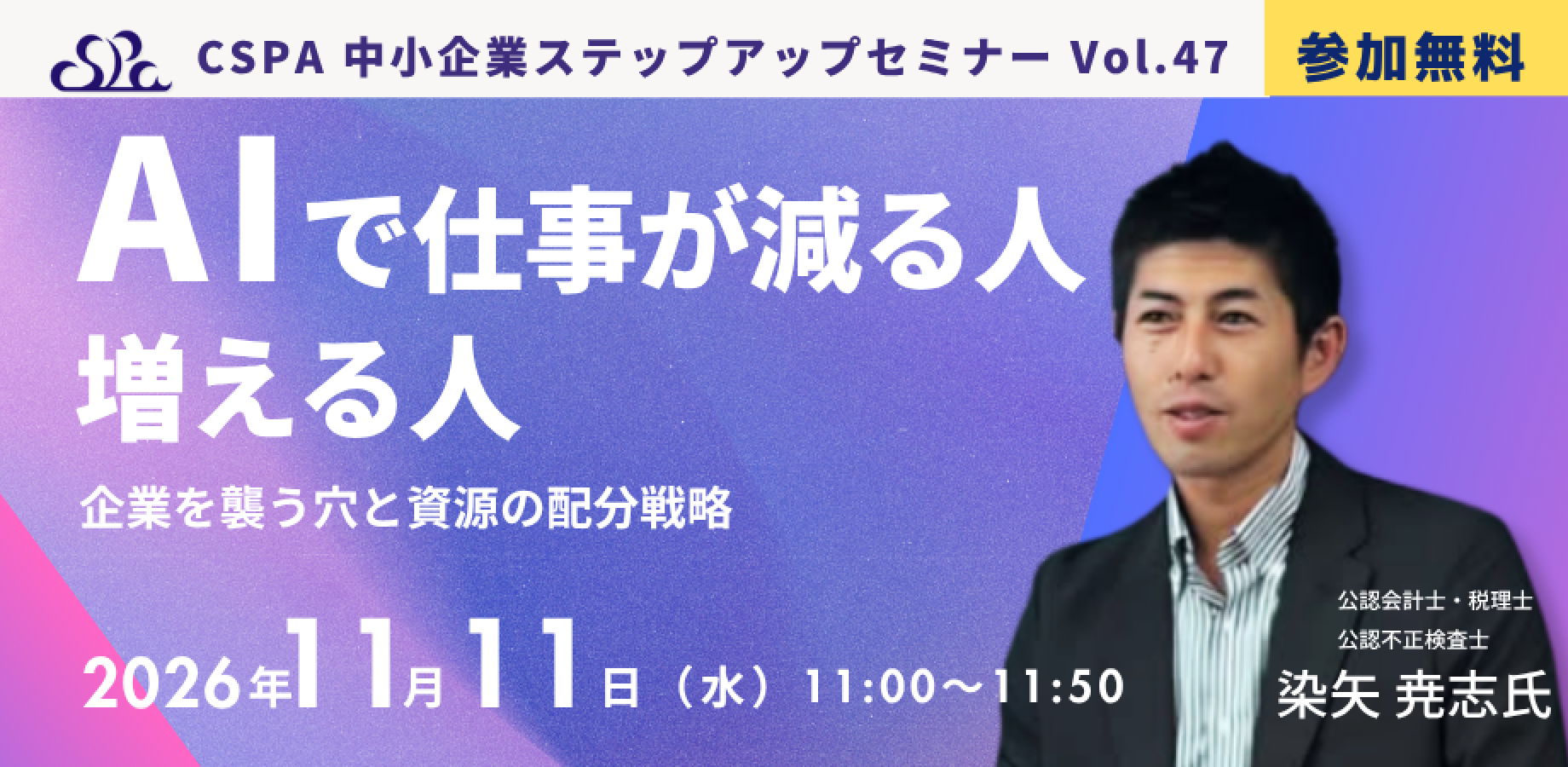 CSPA 中小企業ステップアップセミナー Vol.47

参加無料

AIで仕事が減る人
増える人

企業を襲う穴と資源の配分戦略

2026年11月11日（水）11:00～11:50

公認会計士・税理士
公認不正検査士
染矢 尭志氏